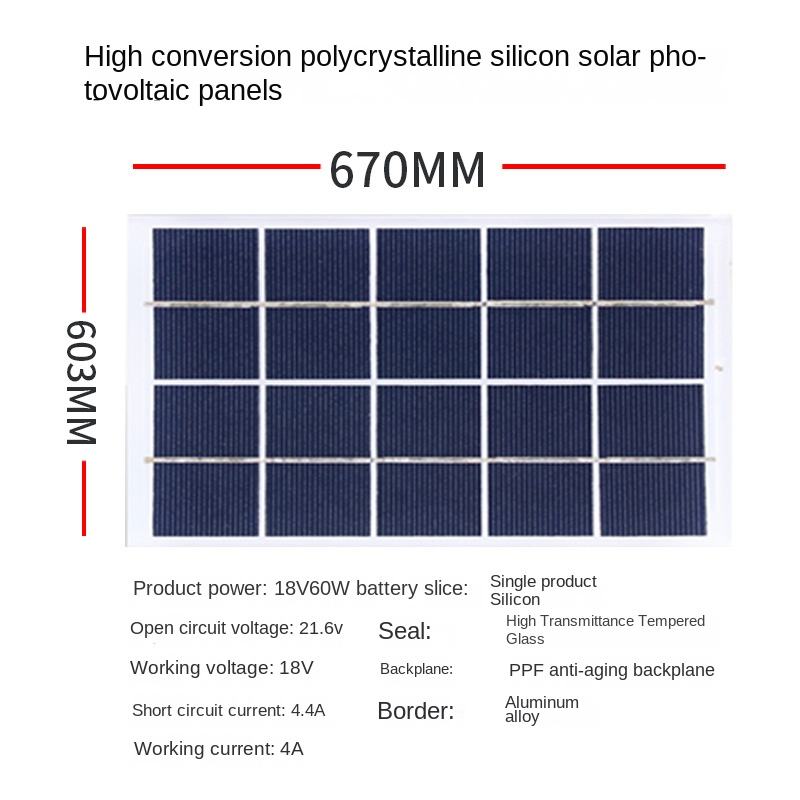 High conversion polycrystalline silicon solar photovoltaic panels

670MM

603MM

Product power: 18V60W battery slice: Single product Silicon

Open circuit voltage: 21.6v

Seal: High Transmittance Tempered Glass

Working voltage: 18V

Backplane: PPF anti-aging backplane

Short circuit current: 4.4A

Border: Aluminum alloy

Working current: 4A